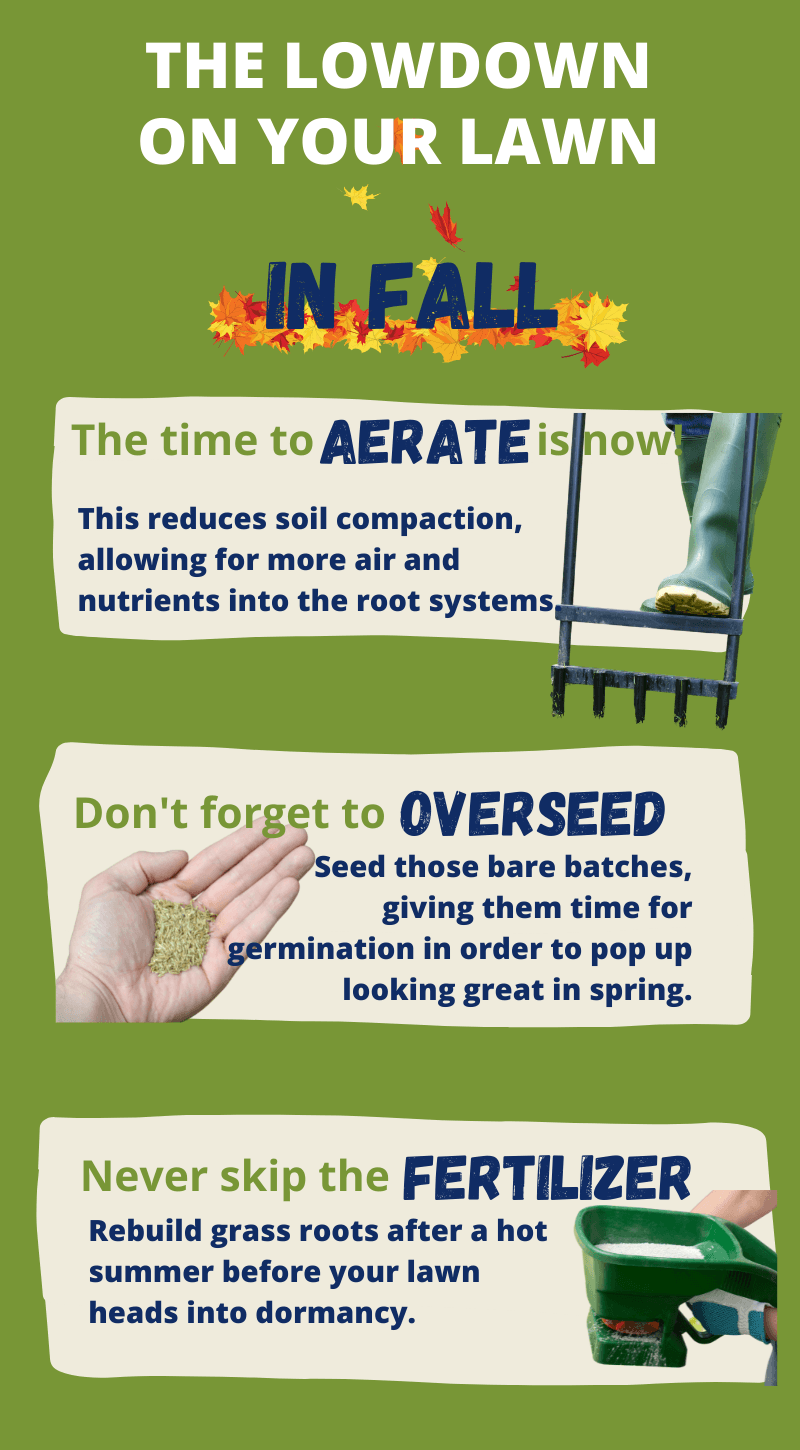 THE LOWDOWN ON YOUR LAWN

IN FALL

The time to AERATE is now!

This reduces soil compaction, allowing for more air and nutrients into the root systems.

Don't forget to OVERSEED

Seed those bare batches, giving them time for germination in order to pop up looking great in spring.

Never skip the FERTILIZER

Rebuild grass roots after a hot summer before your lawn heads into dormancy.